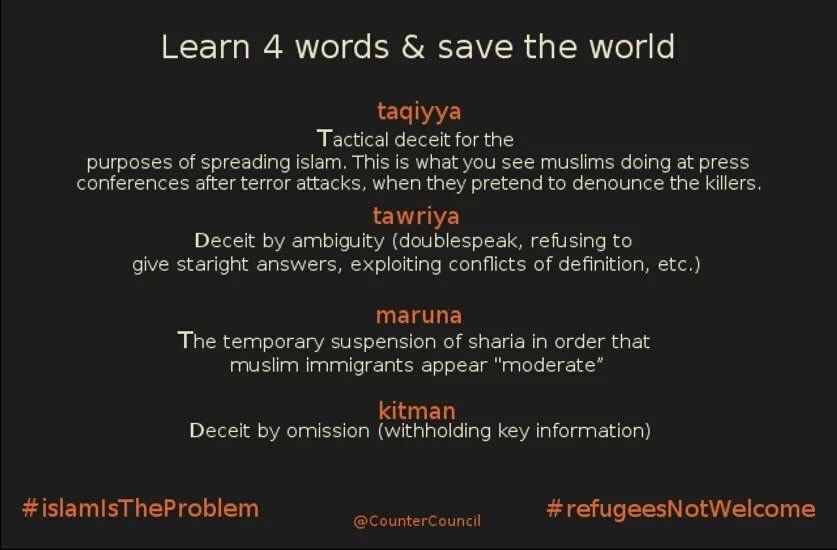 Learn 4 words & save the world

taqiyya
Tactical deceit for the purposes of spreading islam. This is what you see muslims doing at press conferences after terror attacks, when they pretend to denounce the killers.

tawriya
Deceit by ambiguity (doublespeak, refusing to give staright answers, exploiting conflicts of definition, etc.)

maruna
The temporary suspension of sharia in order that muslim immigrants appear "moderate"

kitman
Deceit by omission (withholding key information)

#islamIsTheProblem

@CounterCouncil

#refugeesNotWelcome